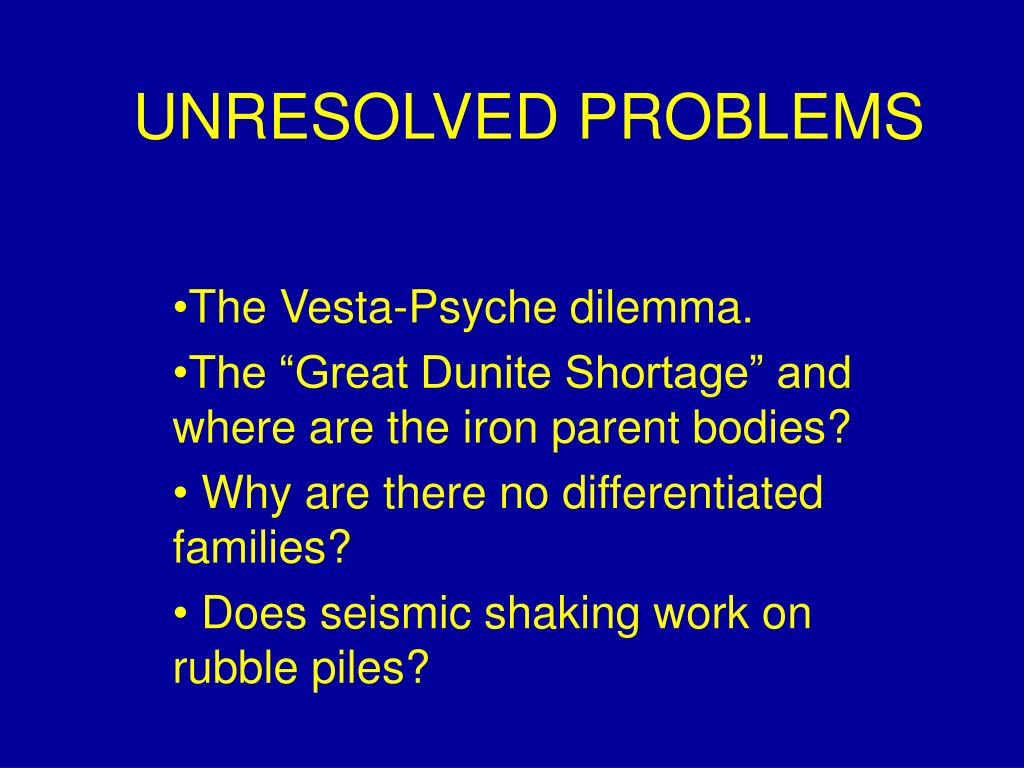 UNRESOLVED PROBLEMS

•The Vesta-Psyche dilemma.

•The “Great Dunite Shortage” and where are the iron parent bodies?

• Why are there no differentiated families?

• Does seismic shaking work on rubble piles?